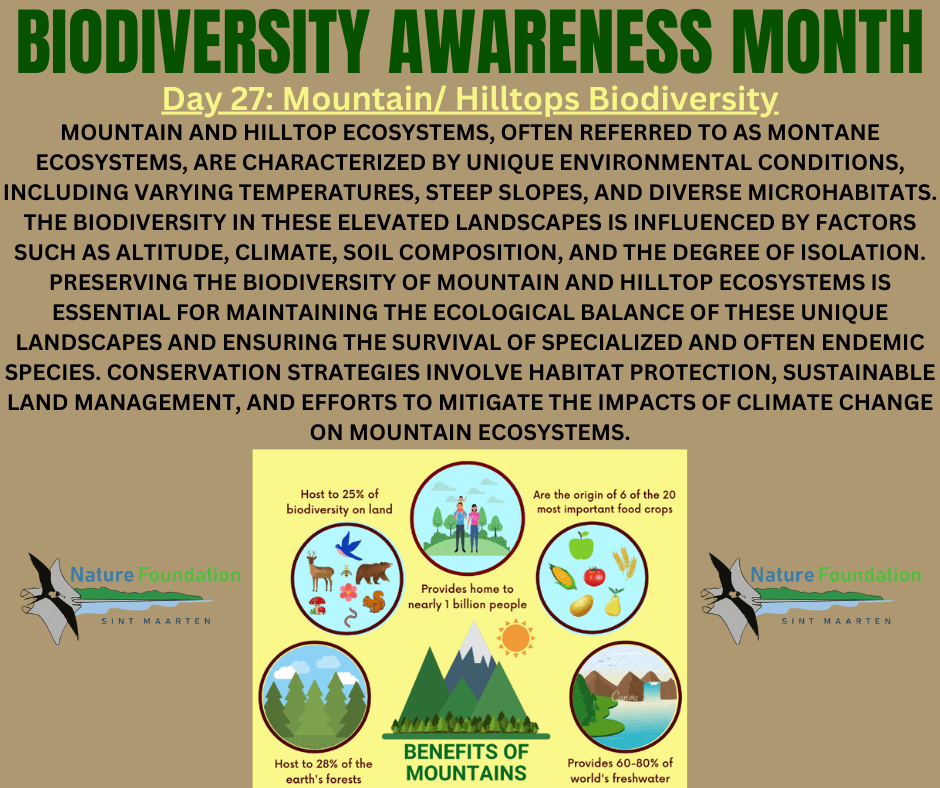 BIODIVERSITY AWARENESS MONTH

Day 27: Mountain/ Hilltops Biodiversity

MOUNTAIN AND HILLTOP ECOSYSTEMS, OFTEN REFERRED TO AS MONTANE ECOSYSTEMS, ARE CHARACTERIZED BY UNIQUE ENVIRONMENTAL CONDITIONS, INCLUDING VARYING TEMPERATURES, STEEP SLOPES, AND DIVERSE MICROHABITATS. THE BIODIVERSITY IN THESE ELEVATED LANDSCAPES IS INFLUENCED BY FACTORS SUCH AS ALTITUDE, CLIMATE, SOIL COMPOSITION, AND THE DEGREE OF ISOLATION. PRESERVING THE BIODIVERSITY OF MOUNTAIN AND HILLTOP ECOSYSTEMS IS ESSENTIAL FOR MAINTAINING THE ECOLOGICAL BALANCE OF THESE UNIQUE LANDSCAPES AND ENSURING THE SURVIVAL OF SPECIALIZED AND OFTEN ENDEMIC SPECIES. CONSERVATION STRATEGIES INVOLVE HABITAT PROTECTION, SUSTAINABLE LAND MANAGEMENT, AND EFFORTS TO MITIGATE THE IMPACTS OF CLIMATE CHANGE ON MOUNTAIN ECOSYSTEMS.

Nature Foundation
SINT MAARTEN

Host to 25% of biodiversity on land

Provides home to nearly 1 billion people

Are the origin of 6 of the 20 most important food crops

Host to 28% of the earth's forests

BENEFITS OF MOUNTAINS

Provides 60-80% of world's freshwater

Nature Foundation
SINT MAARTEN